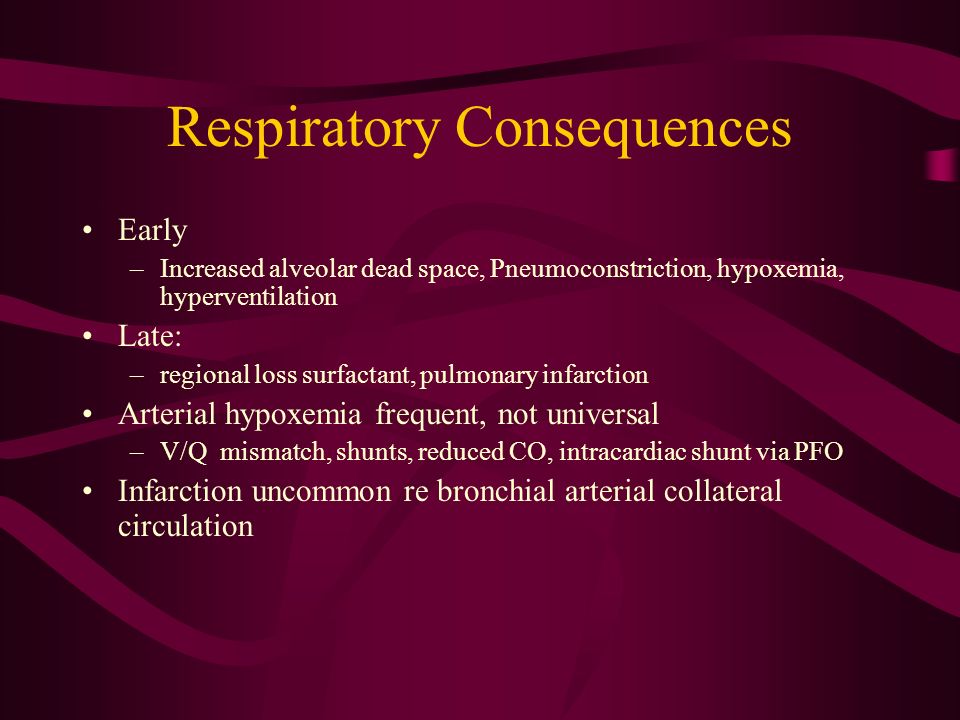 Respiratory Consequences

• Early
– Increased alveolar dead space, Pneumoconstriction, hypoxemia, hyperventilation
• Late:
– regional loss surfactant, pulmonary infarction
• Arterial hypoxemia frequent, not universal
– V/Q mismatch, shunts, reduced CO, intracardiac shunt via PFO
• Infarction uncommon re bronchial arterial collateral circulation